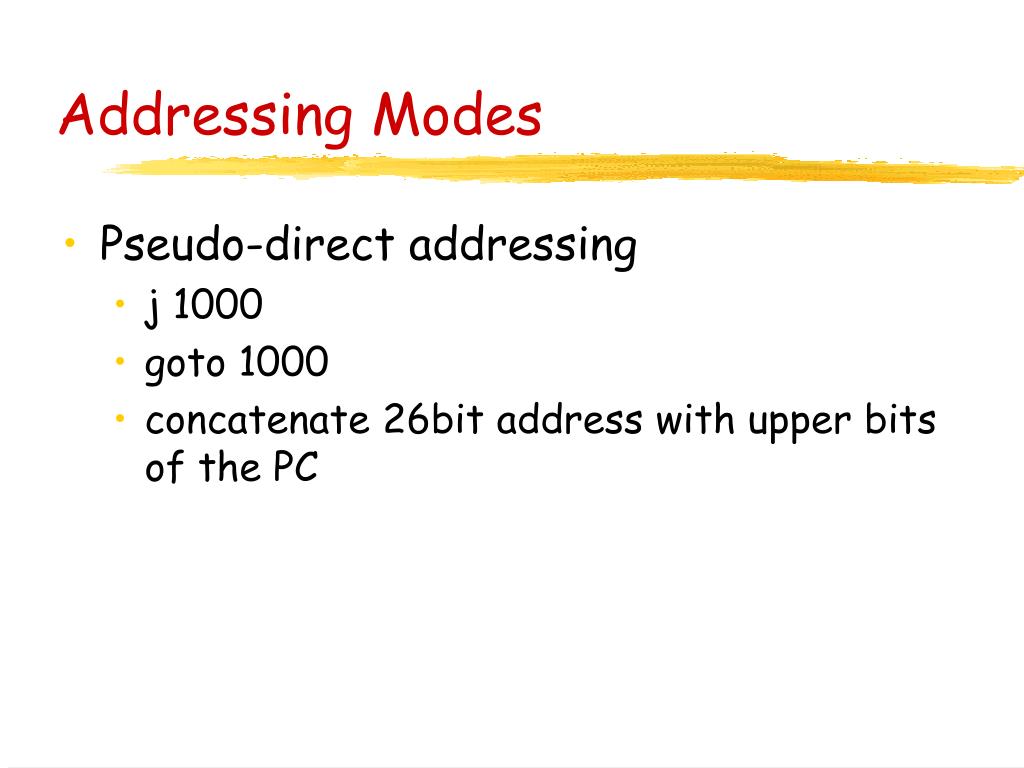 Addressing Modes

• Pseudo-direct addressing
  • j 1000
  • goto 1000
  • concatenate 26bit address with upper bits of the PC